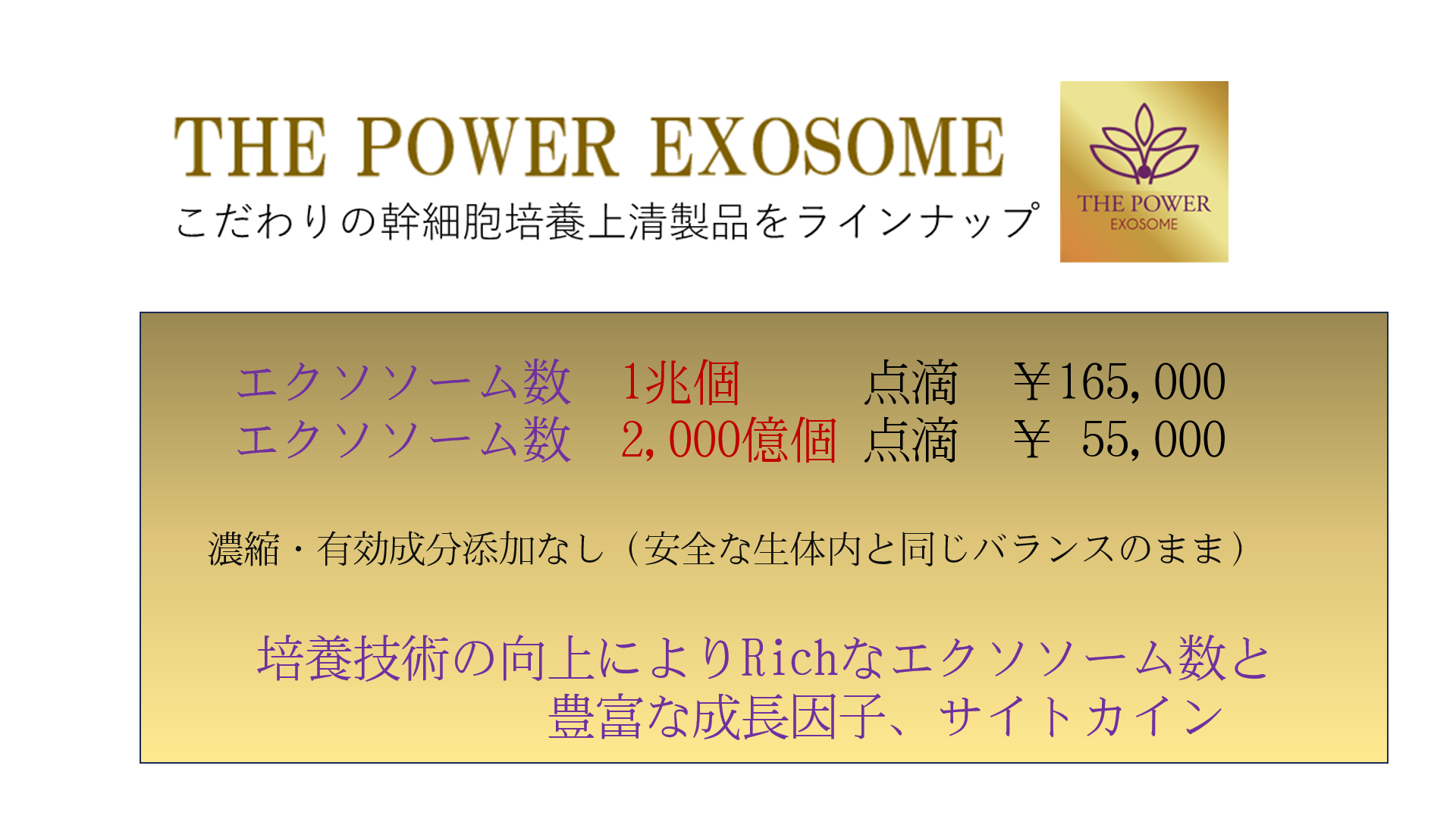 THE POWER EXOSOME
こだわりの幹細胞培養上清製品をラインナップ

THE POWER
EXOSOME

エクソソーム数　1兆個　点滴　￥165,000
エクソソーム数　2,000億個　点滴　￥ 55,000

濃縮・有効成分添加なし（安全な生体内と同じバランスのまま）

培養技術の向上によりRichなエクソソーム数と
豊富な成長因子、サイトカイン